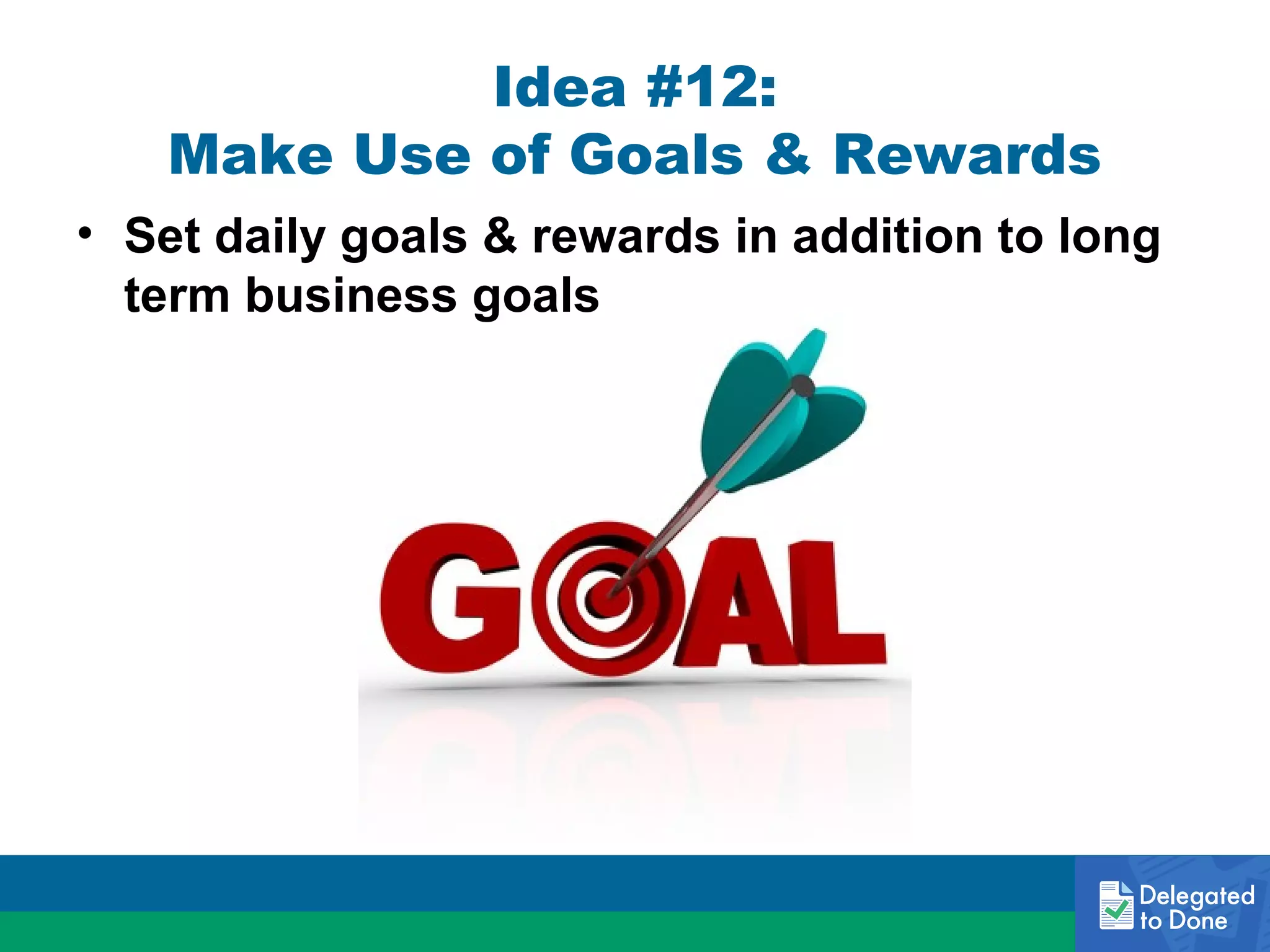 Idea #12:
Make Use of Goals & Rewards

• Set daily goals & rewards in addition to long term business goals

GOAL

Delegated to Done